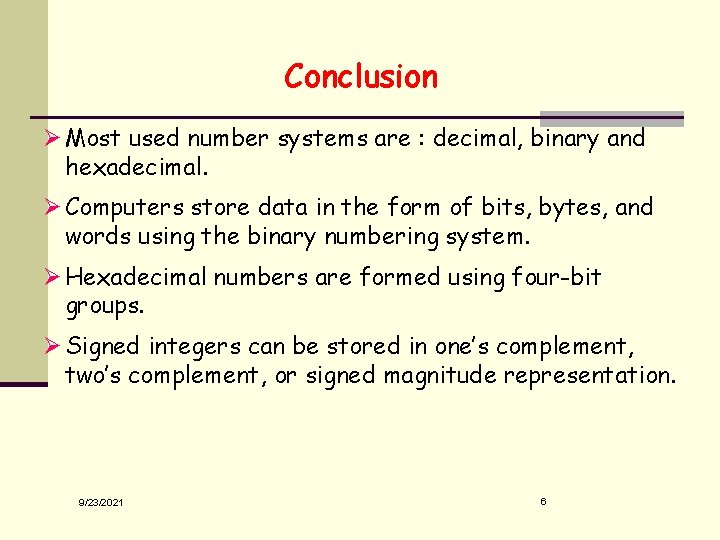 Conclusion

➢ Most used number systems are : decimal, binary and hexadecimal.

➢ Computers store data in the form of bits, bytes, and words using the binary numbering system.

➢ Hexadecimal numbers are formed using four-bit groups.

➢ Signed integers can be stored in one's complement, two's complement, or signed magnitude representation.

9/23/2021

6